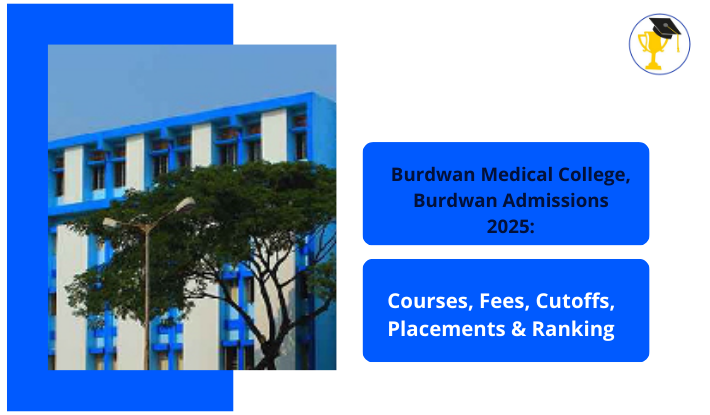 Burdwan Medical College, Burdwan Admissions 2025:

Courses, Fees, Cutoffs, Placements & Ranking